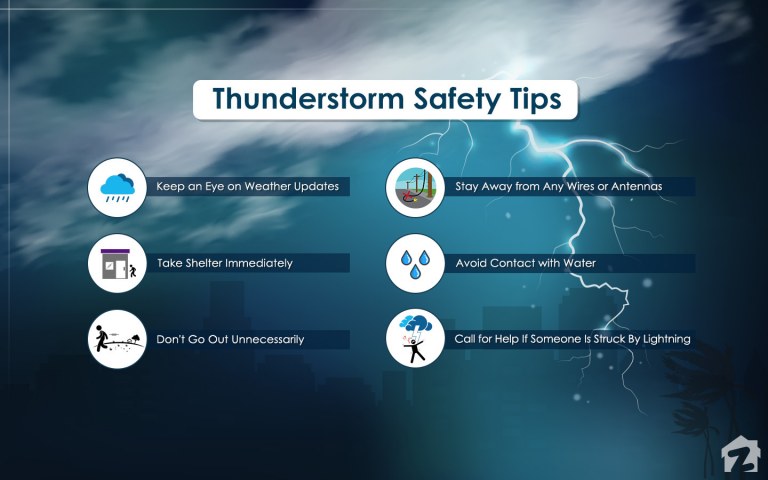 Thunderstorm Safety Tips

Keep an Eye on Weather Updates

Take Shelter Immediately

Don't Go Out Unnecessarily

Stay Away from Any Wires or Antennas

Avoid Contact with Water

Call for Help If Someone Is Struck By Lightning